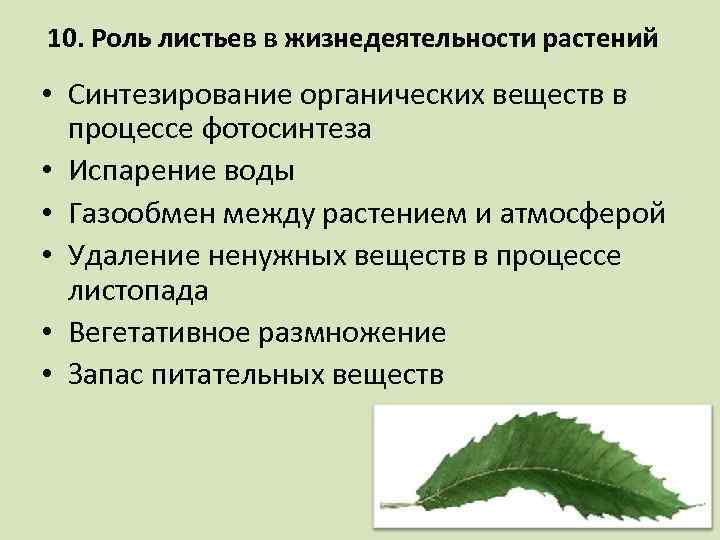 10. Роль листьев в жизнедеятельности растений

• Синтезирование органических веществ в процессе фотосинтеза
• Испарение воды
• Газообмен между растением и атмосферой
• Удаление ненужных веществ в процессе листопада
• Вегетативное размножение
• Запас питательных веществ